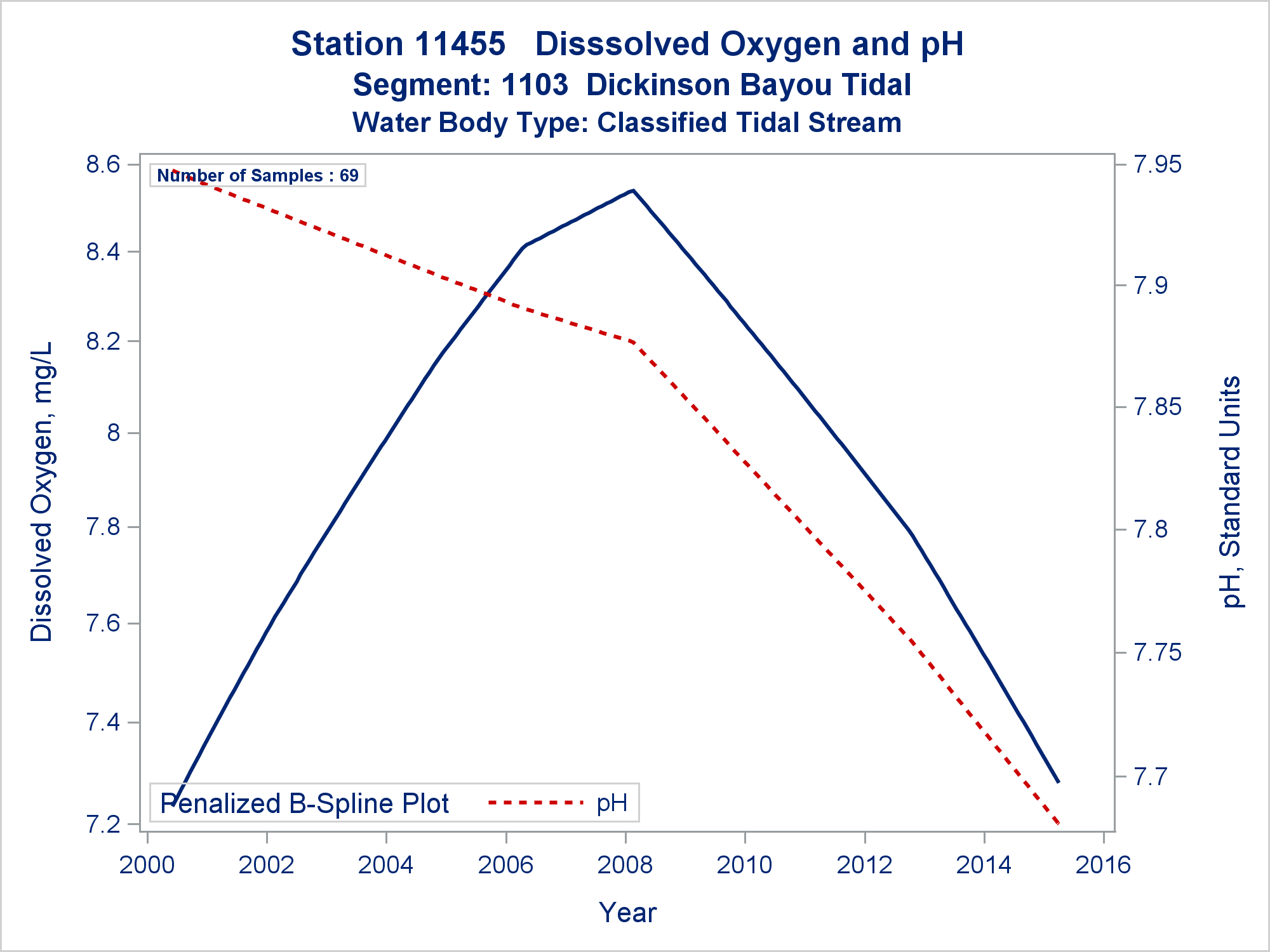 Station 11455 Disssolved Oxygen and pH
Segment: 1103 Dickinson Bayou Tidal
Water Body Type: Classified Tidal Stream

Number of Samples : 69

Dissolved Oxygen, mg/L

8.6
8.4
8.2
8
7.8
7.6
7.4
7.2

pH, Standard Units

7.95
7.9
7.85
7.8
7.75
7.7

Penalized B-Spline Plot pH

2000 2002 2004 2006 2008 2010 2012 2014 2016

Year